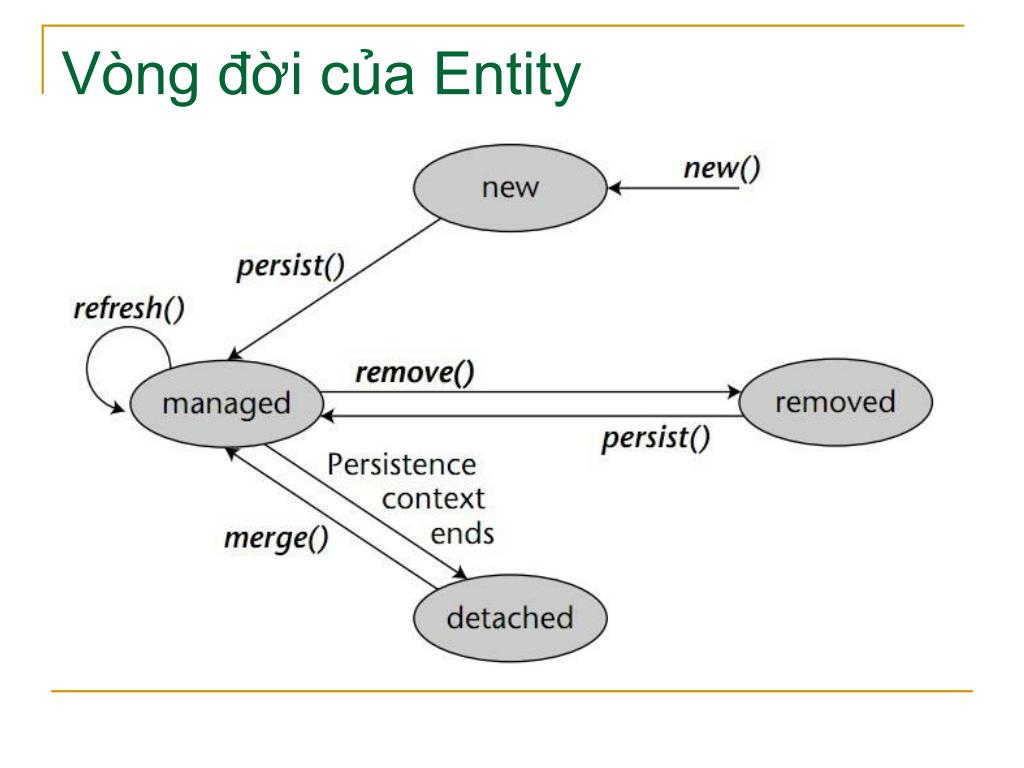 Vòng đời của Entity

new

new()

persist()

refresh()

managed

remove()

removed

persist()

Persistence context ends

merge()

detached